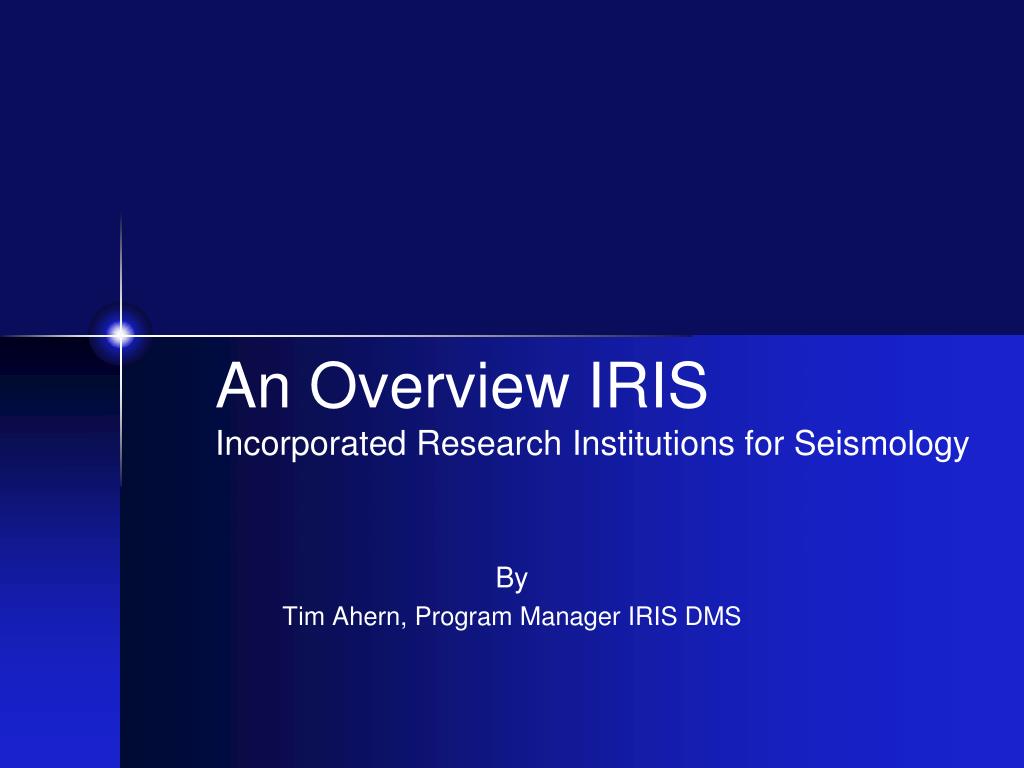 An Overview IRIS
Incorporated Research Institutions for Seismology

By
Tim Ahern, Program Manager IRIS DMS